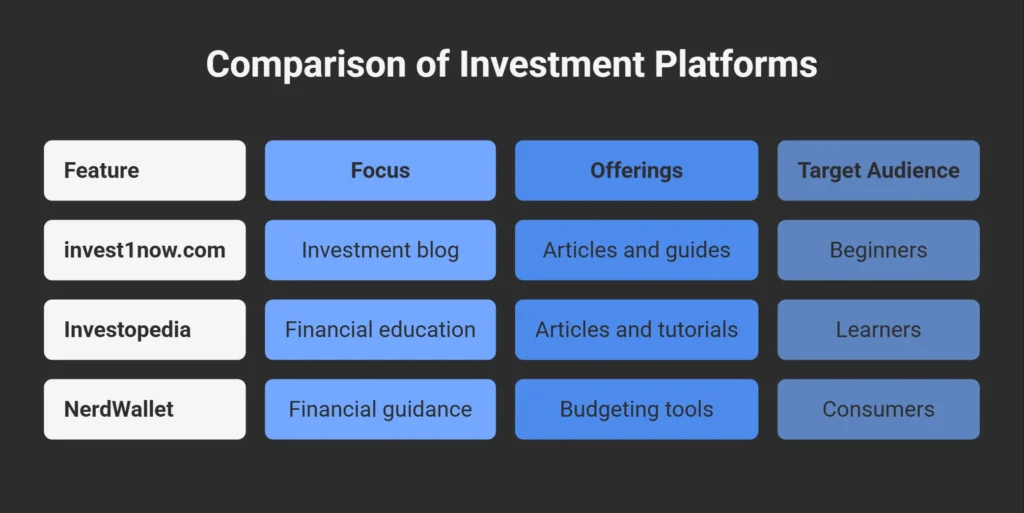 Comparison of Investment Platforms

| Feature | Focus | Offerings | Target Audience |
|---|---|---|---|
| invest1now.com | Investment blog | Articles and guides | Beginners |
| Investopedia | Financial education | Articles and tutorials | Learners |
| NerdWallet | Financial guidance | Budgeting tools | Consumers |